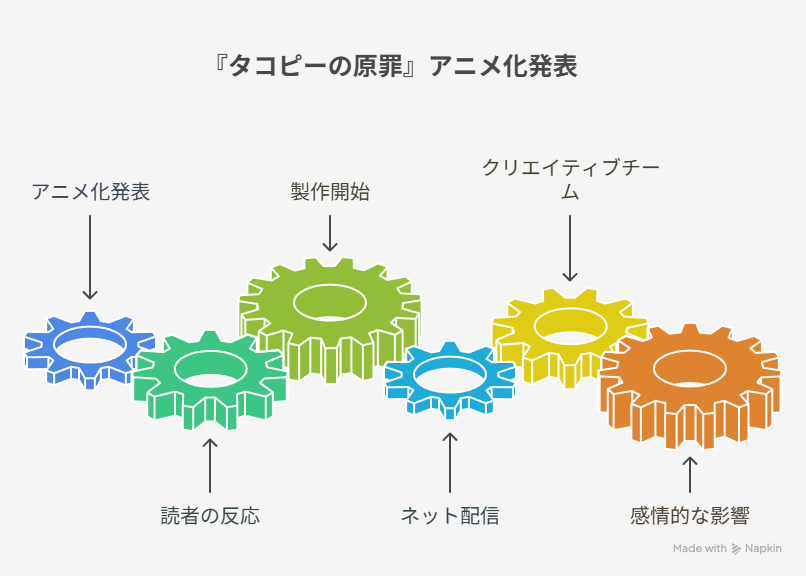 『タコピーの原罪』アニメ化発表

アニメ化発表

製作開始

クリエイティブチーム

読者の反応

ネット配信

感情的な影響

Made with Napkin